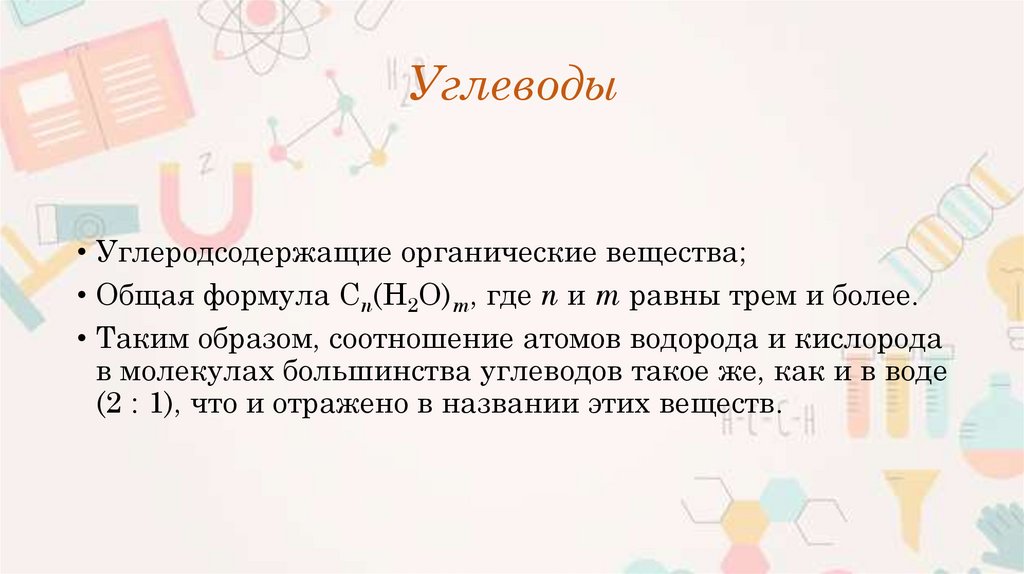 Углеводы

• Углеродсодержащие органические вещества;

• Общая формула $C_n(H_2O)_m$, где $n$ и $m$ равны трем и более.

• Таким образом, соотношение атомов водорода и кислорода в молекулах большинства углеводов такое же, как и в воде (2 : 1), что и отражено в названии этих веществ.